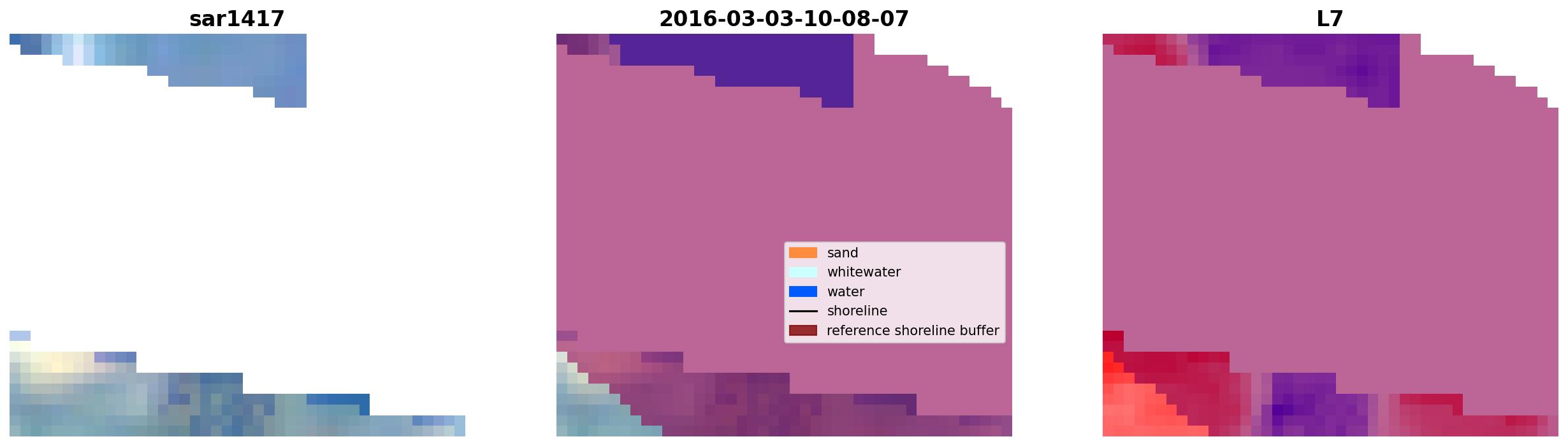 sar1417

2016-03-03-10-08-07

sand
whitewater
water
shoreline
reference shoreline buffer

L7